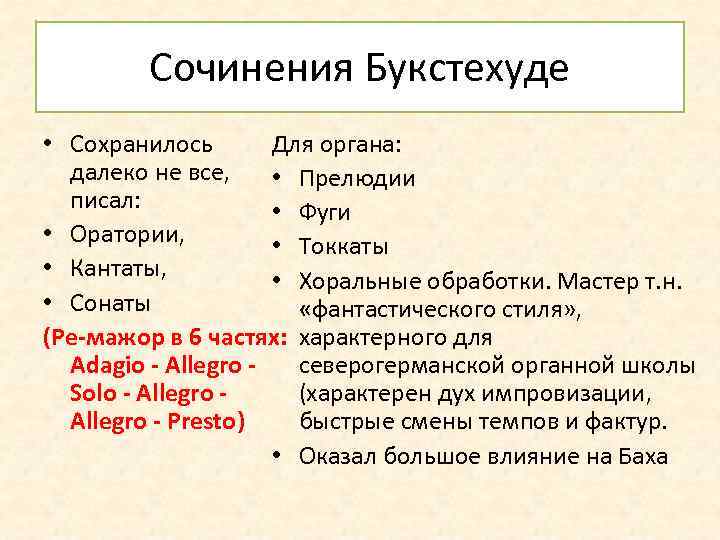 Сочинения Букстехуде

• Сохранилось далеко не все, писал:
• Оратории,
• Кантаты,
• Сонаты

(Ре-мажор в 6 частях: Adagio - Allegro - Solo - Allegro - Allegro - Presto)

Для органа:
• Прелюдии
• Фуги
• Токкаты
• Хоральные обработки. Мастер т.н. «фантастического стиля», характерного для северогерманской органной школы (характерен дух импровизации, быстрые смены темпов и фактур.
• Оказал большое влияние на Баха